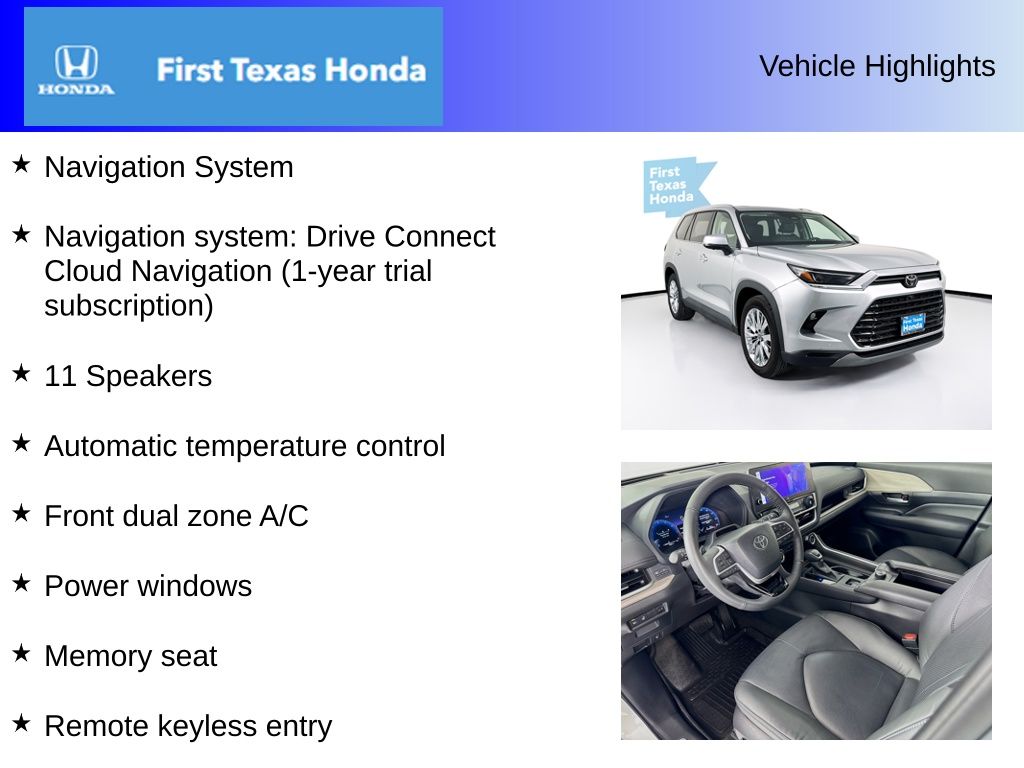 HONDA
First Texas Honda

Vehicle Highlights

★ Navigation System

★ Navigation system: Drive Connect Cloud Navigation (1-year trial subscription)

★ 11 Speakers

★ Automatic temperature control

★ Front dual zone A/C

★ Power windows

★ Memory seat

★ Remote keyless entry

First Texas Honda

First Texas Honda